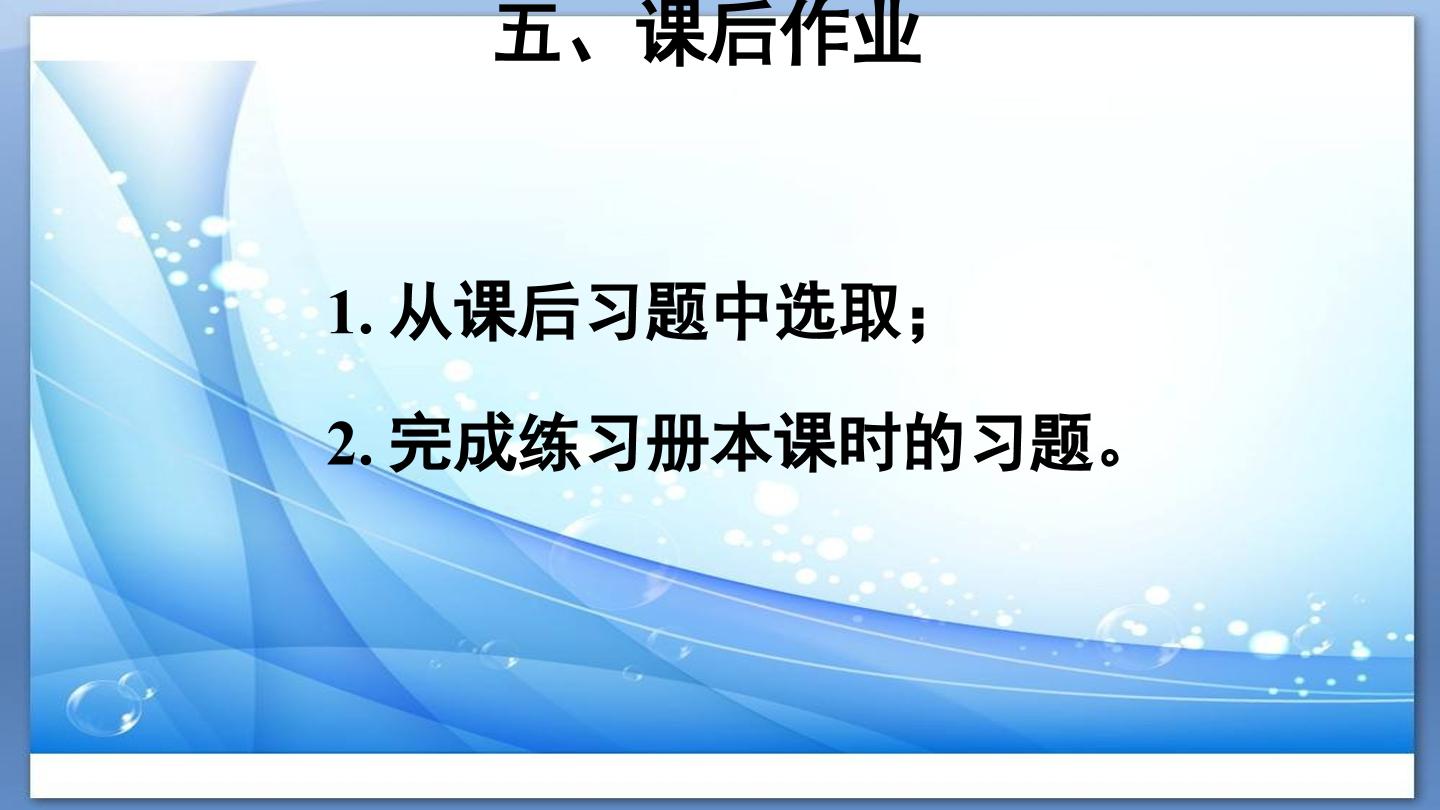 五、课后作业

1.从课后习题中选取；

2.完成练习册本课时的习题。